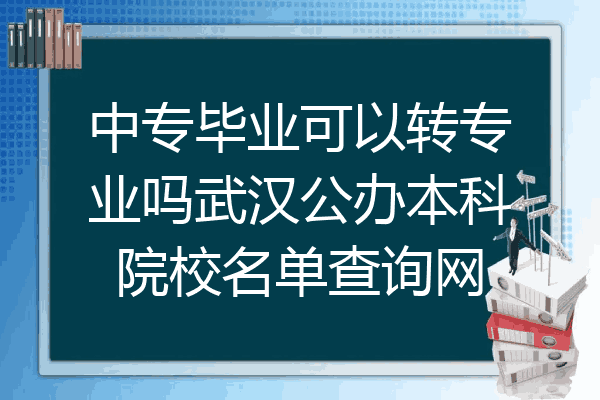 中专毕业可以转专业吗武汉公办本科院校名单查询网